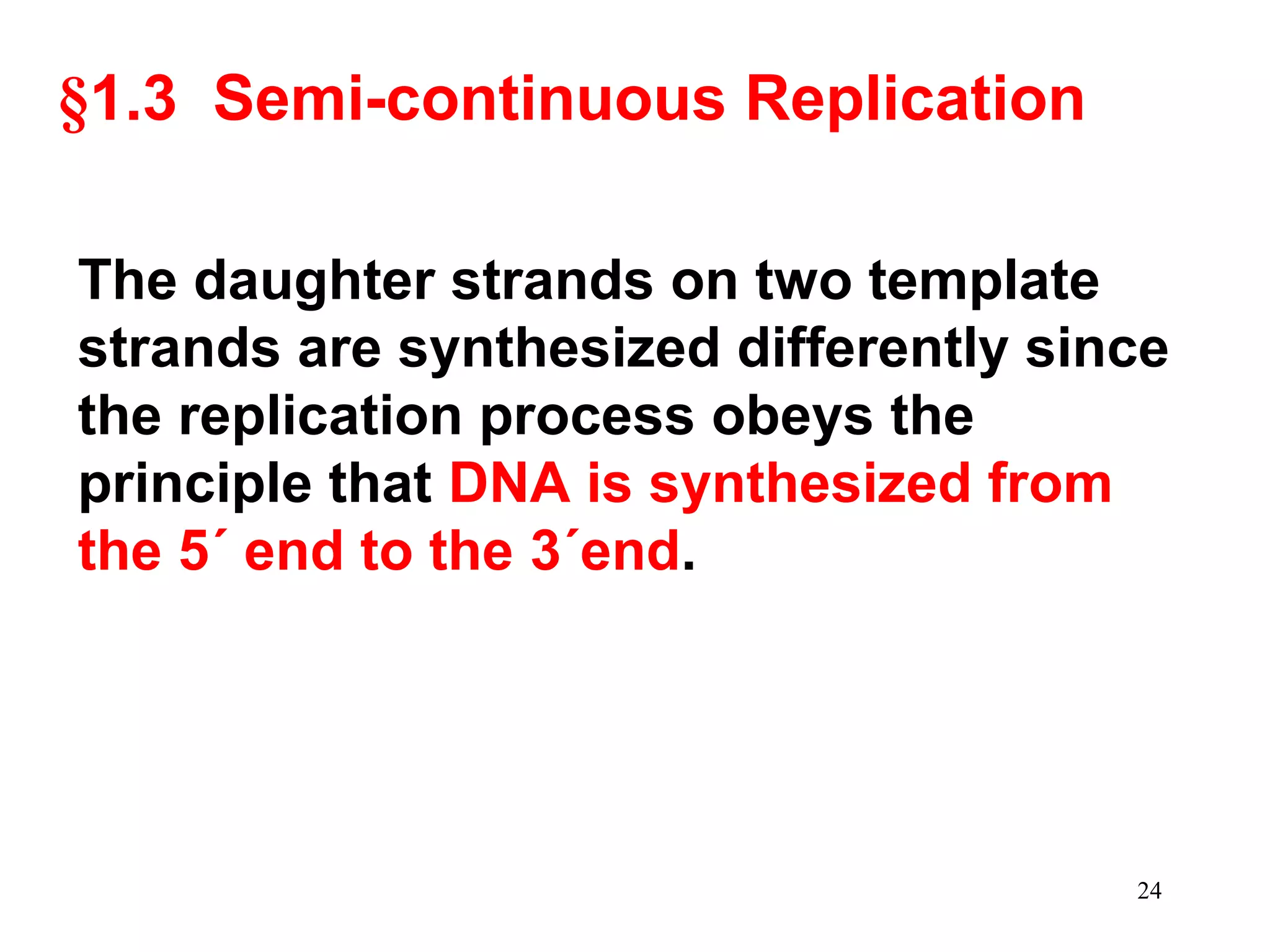 §1.3 Semi-continuous Replication

The daughter strands on two template strands are synthesized differently since the replication process obeys the principle that DNA is synthesized from the 5´ end to the 3´end.

24